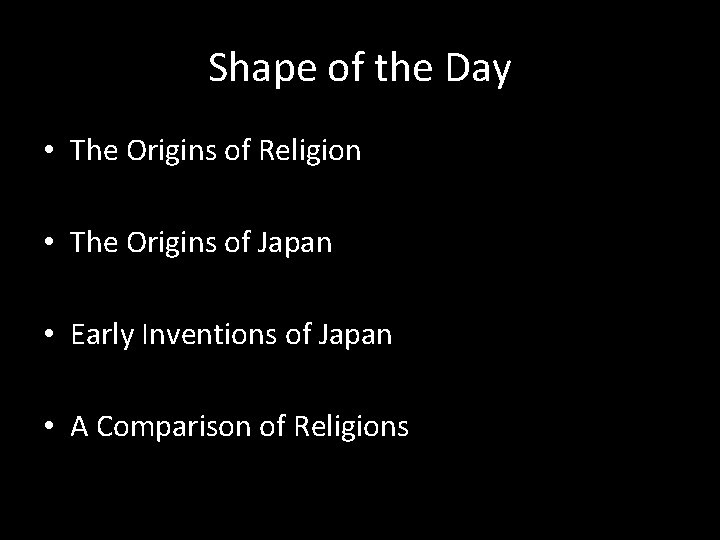 Shape of the Day

• The Origins of Religion

• The Origins of Japan

• Early Inventions of Japan

• A Comparison of Religions